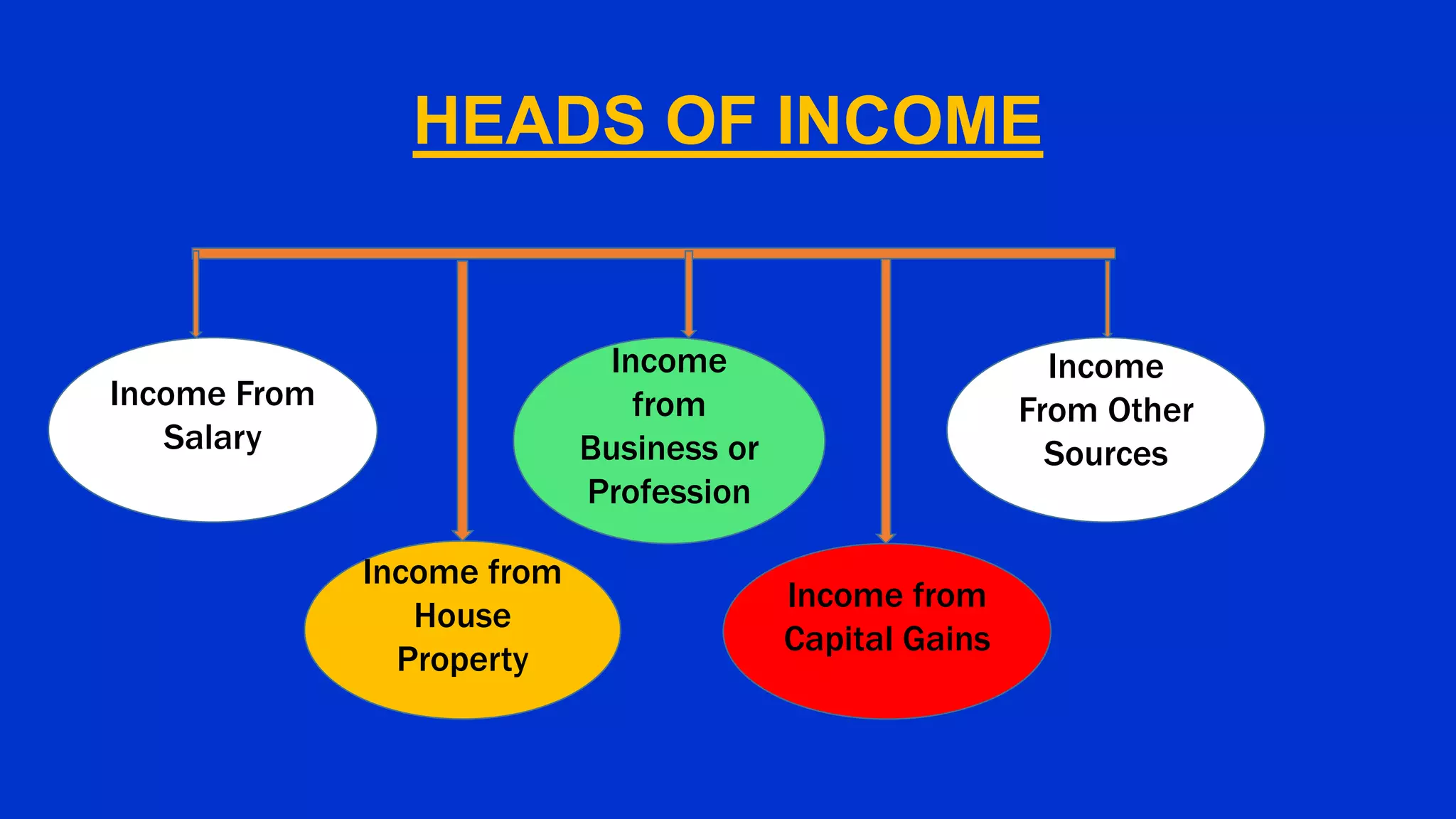 HEADS OF INCOME

Income From Salary

Income from House Property

Income from Business or Profession

Income from Capital Gains

Income From Other Sources